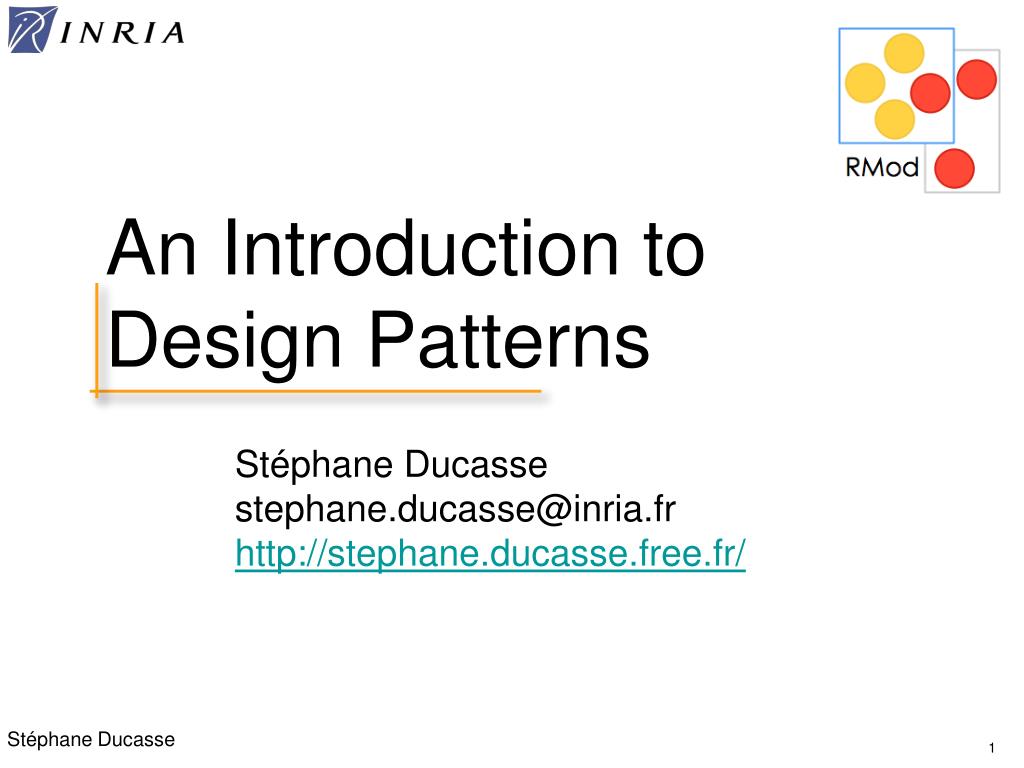 INRIA

RMod

An Introduction to Design Patterns

Stéphane Ducasse
stephane.ducasse@inria.fr
http://stephane.ducasse.free.fr/

Stéphane Ducasse

1